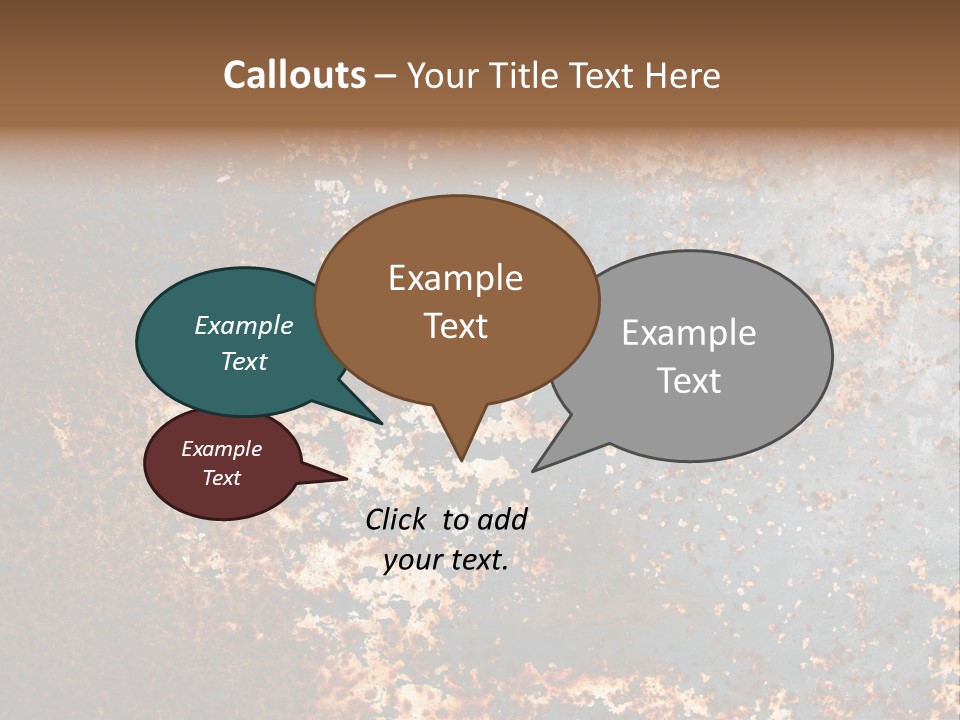 Callouts – Your Title Text Here

Example Text

Example Text

Example Text

Example Text

Click to add your text.